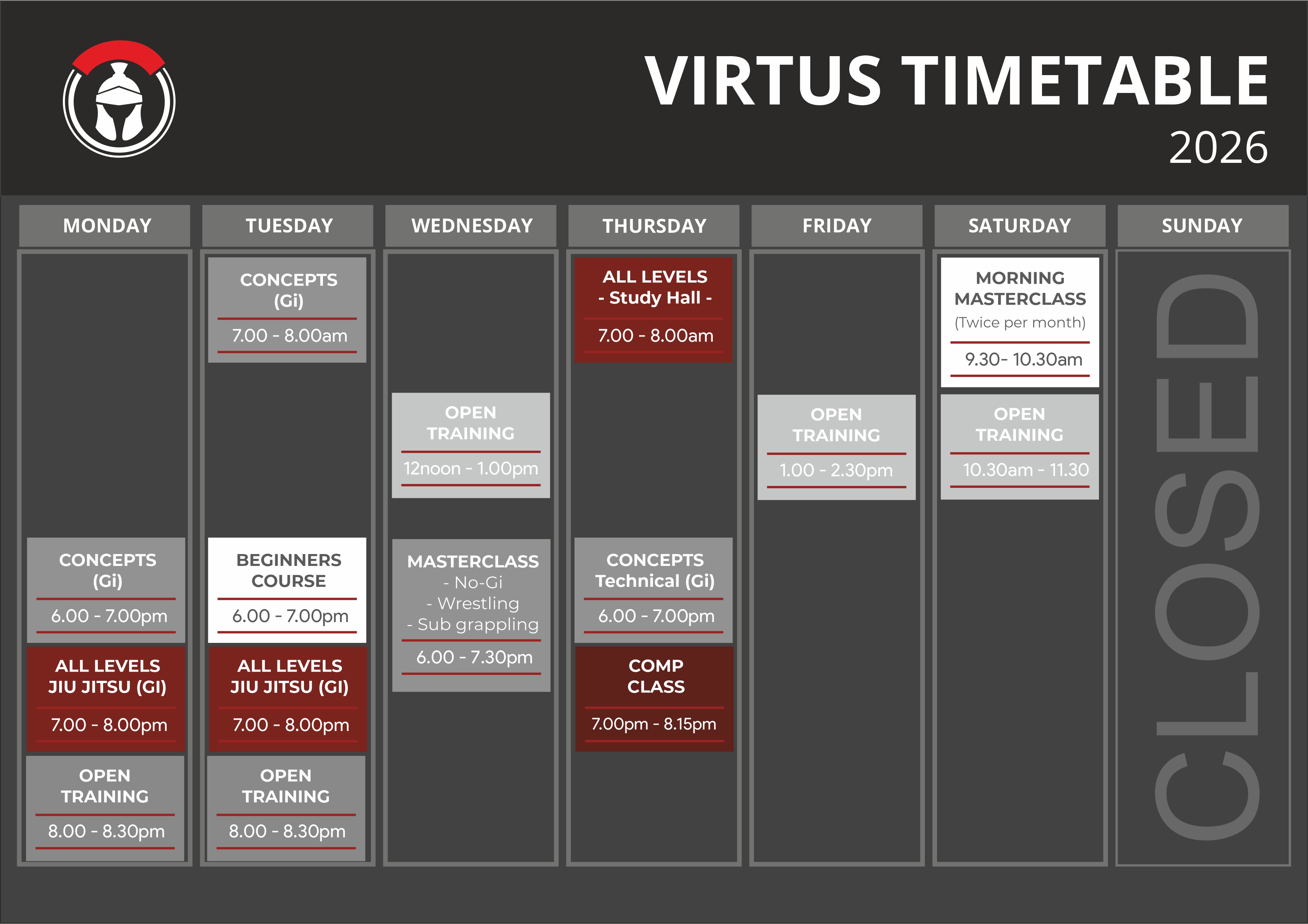 VIRTUS TIMETABLE
2026

MONDAY

CONCEPTS (Gi)
6.00 - 7.00pm

ALL LEVELS JIU JITSU (GI)
7.00 - 8.00pm

OPEN TRAINING
8.00 - 8.30pm

TUESDAY

CONCEPTS (Gi)
7.00 - 8.00am

BEGINNERS COURSE
6.00 - 7.00pm

ALL LEVELS JIU JITSU (GI)
7.00 - 8.00pm

OPEN TRAINING
8.00 - 8.30pm

WEDNESDAY

OPEN TRAINING
12noon - 1.00pm

MASTERCLASS
- No-Gi
- Wrestling
- Sub grappling
6.00 - 7.30pm

THURSDAY

ALL LEVELS
- Study Hall -
7.00 - 8.00am

CONCEPTS Technical (Gi)
6.00 - 7.00pm

COMP CLASS
7.00pm - 8.15pm

FRIDAY

OPEN TRAINING
1.00 - 2.30pm

SATURDAY

MORNING MASTERCLASS
(Twice per month)
9.30- 10.30am

OPEN TRAINING
10.30am - 11.30

SUNDAY

CLOSED